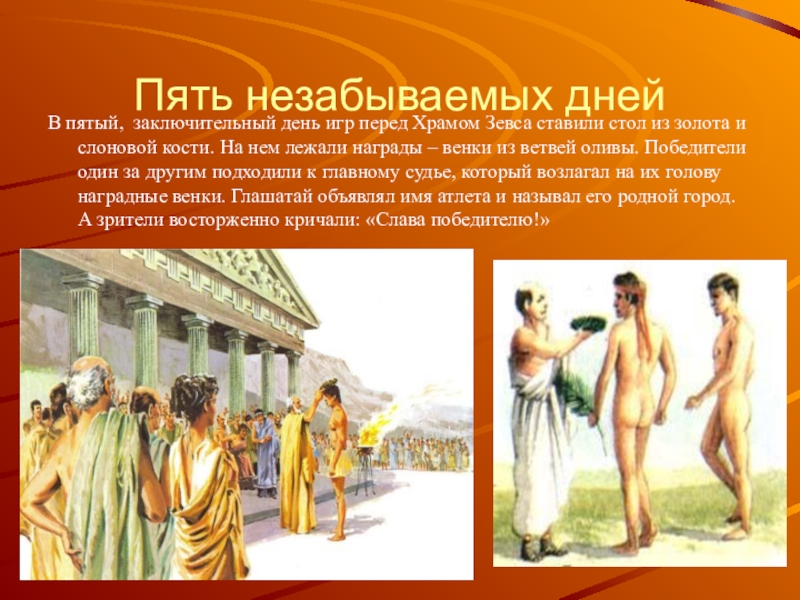 Пять незабываемых дней

В пятый, заключительный день игр перед Храмом Зевса ставили стол из золота и слоновой кости. На нем лежали награды – венки из ветвей оливы. Победители один за другим подходили к главному судье, который возлагал на их голову наградные венки. Глашатай объявлял имя атлета и называл его родной город. А зрители восторженно кричали: «Слава победителю!»